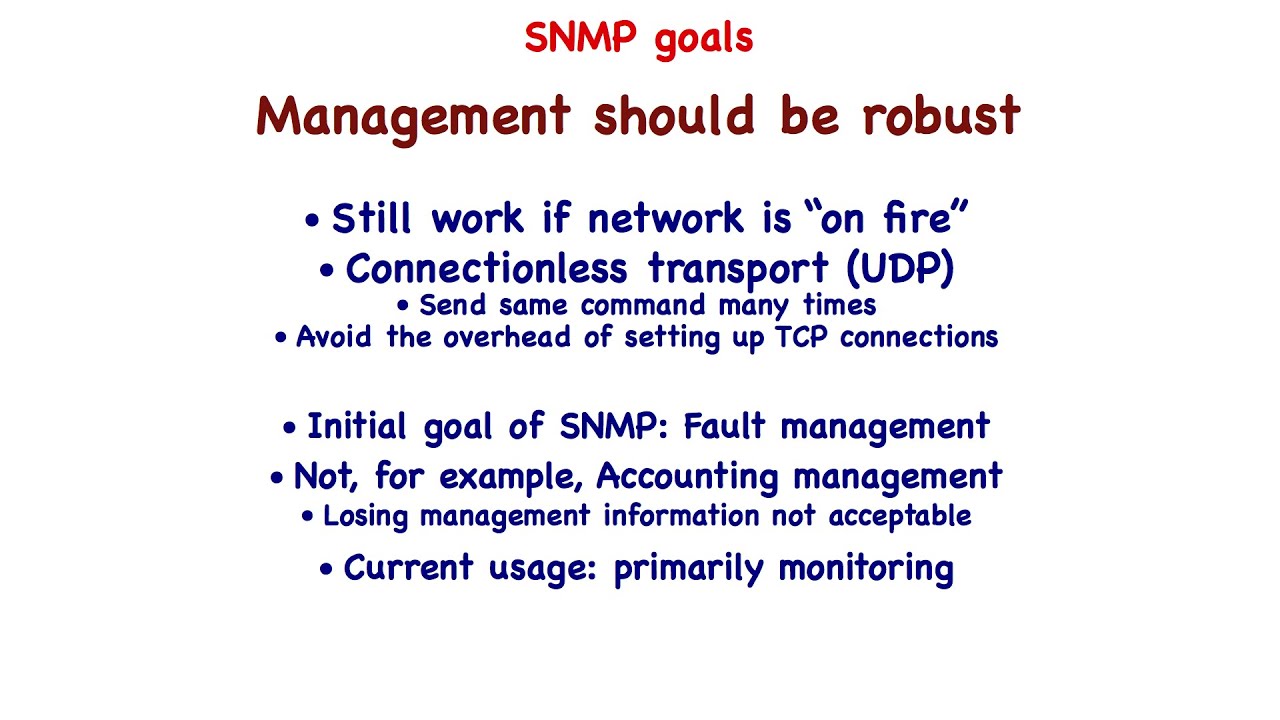 SNMP goals

Management should be robust

• Still work if network is “on fire”
• Connectionless transport (UDP)
• Send same command many times
• Avoid the overhead of setting up TCP connections

• Initial goal of SNMP: Fault management
• Not, for example, Accounting management
• Losing management information not acceptable
• Current usage: primarily monitoring